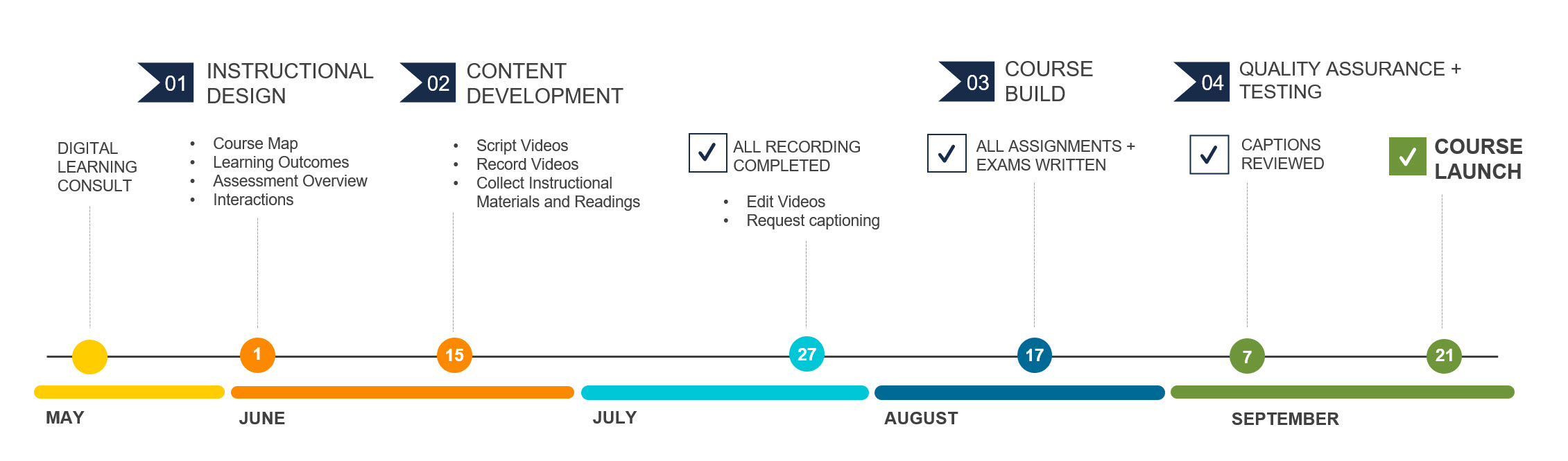 01 INSTRUCTIONAL DESIGN

02 CONTENT DEVELOPMENT

03 COURSE BUILD

04 QUALITY ASSURANCE + TESTING

DIGITAL LEARNING CONSULT

- Course Map
- Learning Outcomes
- Assessment Overview
- Interactions

- Script Videos
- Record Videos
- Collect Instructional Materials and Readings

ALL RECORDING COMPLETED

- Edit Videos
- Request captioning

ALL ASSIGNMENTS + EXAMS WRITTEN

CAPTIONS REVIEWED

COURSE LAUNCH

1

15

27

17

7

21

MAY

JUNE

JULY

AUGUST

SEPTEMBER